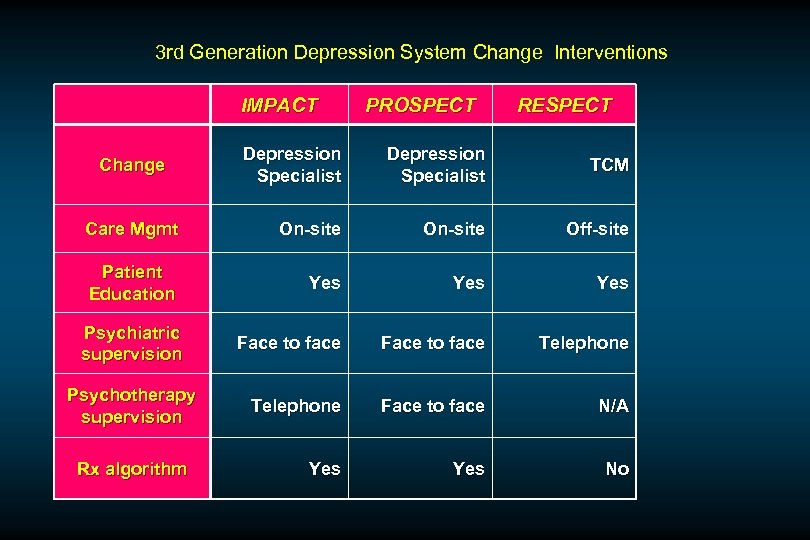 3rd Generation Depression System Change Interventions

| | IMPACT | PROSPECT | RESPECT |
|---|---|---|---|
| Change | Depression Specialist | Depression Specialist | TCM |
| Care Mgmt | On-site | On-site | Off-site |
| Patient Education | Yes | Yes | Yes |
| Psychiatric supervision | Face to face | Face to face | Telephone |
| Psychotherapy supervision | Telephone | Face to face | N/A |
| Rx algorithm | Yes | Yes | No |